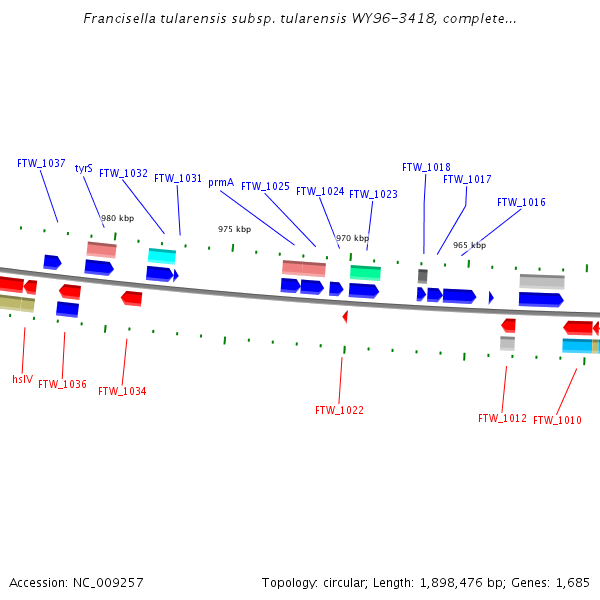 Francisella tularensis subsp. tularensis WY96-3418, complete...

FTW_1037
tyrS
FTW_1032
FTW_1031
prmA
FTW_1025
FTW_1024
FTW_1023
FTW_1018
FTW_1017
FTW_1016

980 kbp
975 kbp
970 kbp
965 kbp

hslV
FTW_1036
FTW_1034
FTW_1022
FTW_1012
FTW_1010

Accession: NC_009257
Topology: circular; Length: 1,898,476 bp; Genes: 1,685